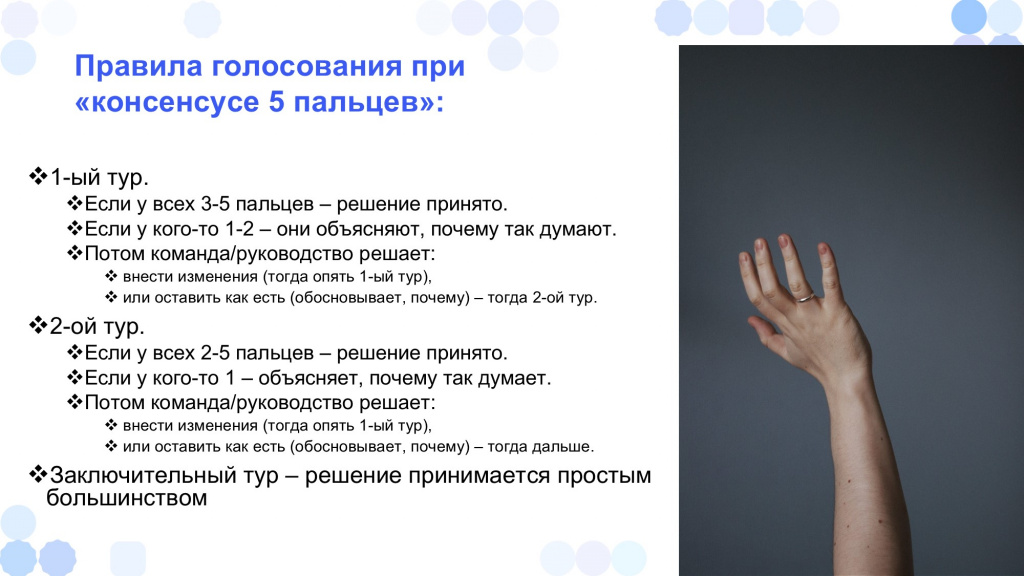 Правила голосования при «консенсусе 5 пальцев»:

❖1-ый тур.
❖Если у всех 3-5 пальцев – решение принято.
❖Если у кого-то 1-2 – они объясняют, почему так думают.
❖Потом команда/руководство решает:
❖ внести изменения (тогда опять 1-ый тур),
❖ или оставить как есть (обосновывает, почему) – тогда 2-ой тур.

❖2-ой тур.
❖Если у всех 2-5 пальцев – решение принято.
❖Если у кого-то 1 – объясняет, почему так думает.
❖Потом команда/руководство решает:
❖ внести изменения (тогда опять 1-ый тур),
❖ или оставить как есть (обосновывает, почему) – тогда дальше.

❖Заключительный тур – решение принимается простым большинством